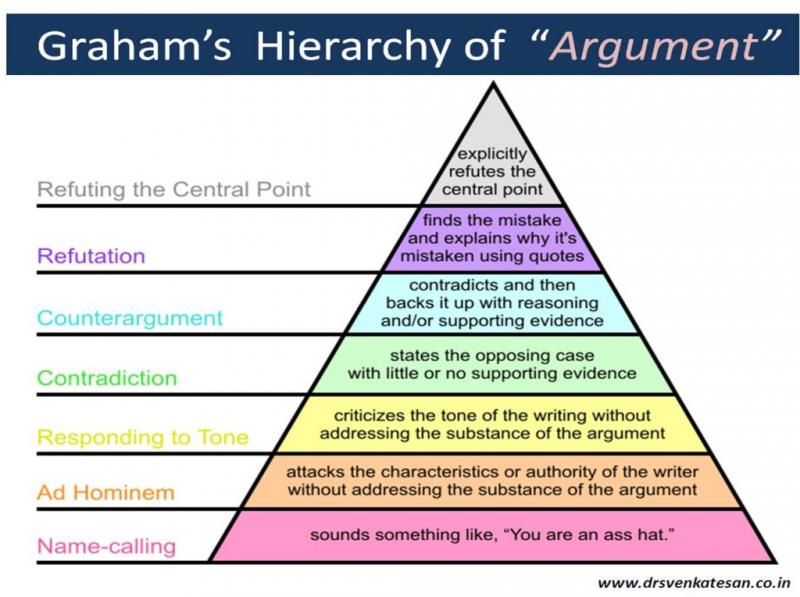 Graham's Hierarchy of "Argument"

Refuting the Central Point

explicitly refutes the central point

Refutation

finds the mistake and explains why it's mistaken using quotes

Counterargument

contradicts and then backs it up with reasoning and/or supporting evidence

Contradiction

states the opposing case with little or no supporting evidence

Responding to Tone

criticizes the tone of the writing without addressing the substance of the argument

Ad Hominem

attacks the characteristics or authority of the writer without addressing the substance of the argument

Name-calling

sounds something like, "You are an ass hat."

www.drsvenkatesan.co.in